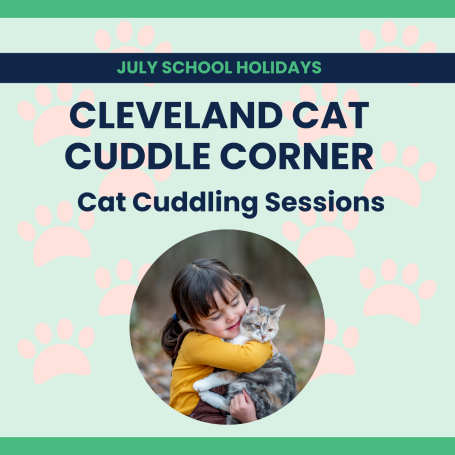 JULY SCHOOL HOLIDAYS

CLEVELAND CAT CUDDLE CORNER

Cat Cuddling Sessions